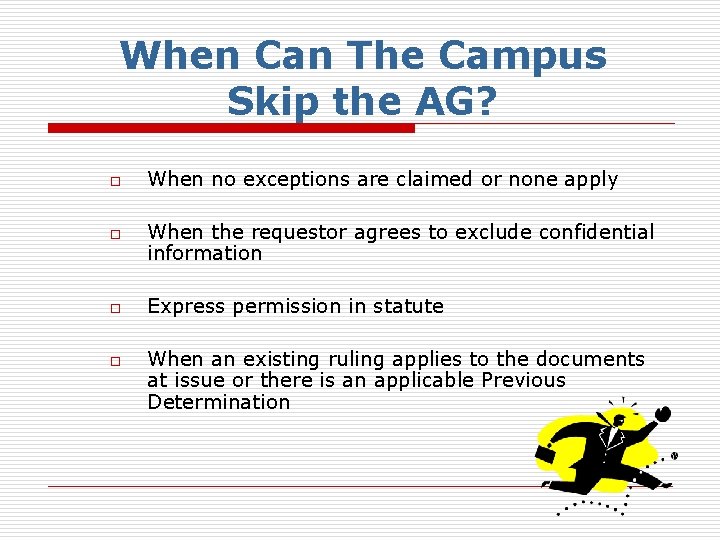 When Can The Campus Skip the AG?

□ When no exceptions are claimed or none apply

□ When the requestor agrees to exclude confidential information

□ Express permission in statute

□ When an existing ruling applies to the documents at issue or there is an applicable Previous Determination